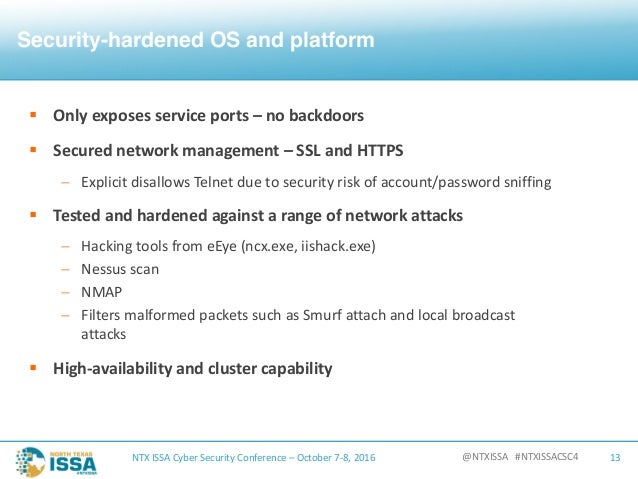 Security-hardened OS and platform

▪ Only exposes service ports – no backdoors

▪ Secured network management – SSL and HTTPS

– Explicit disallows Telnet due to security risk of account/password sniffing

▪ Tested and hardened against a range of network attacks

– Hacking tools from eEye (ncx.exe, iishack.exe)
– Nessus scan
– NMAP
– Filters malformed packets such as Smurf attach and local broadcast attacks

▪ High-availability and cluster capability

NORTH TEXAS ISSA

NTX ISSA Cyber Security Conference – October 7-8, 2016

@NTXISSA #NTXISSACSC4

13